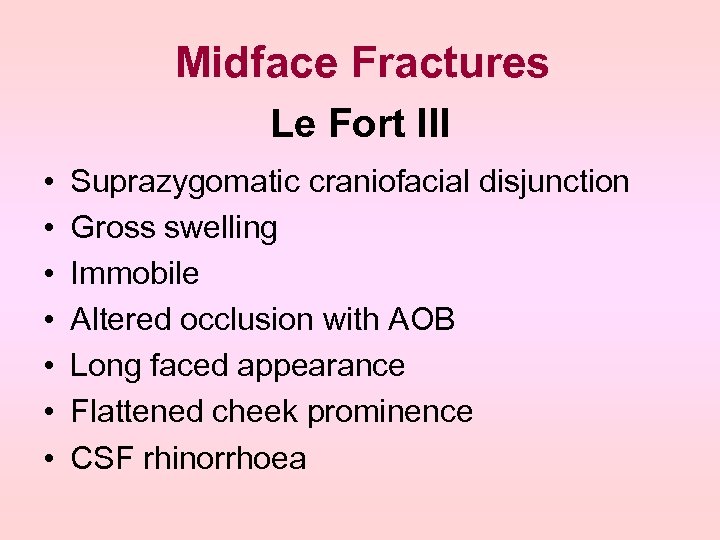 Midface Fractures

Le Fort III

• Suprazygomatic craniofacial disjunction
• Gross swelling
• Immobile
• Altered occlusion with AOB
• Long faced appearance
• Flattened cheek prominence
• CSF rhinorrhoea